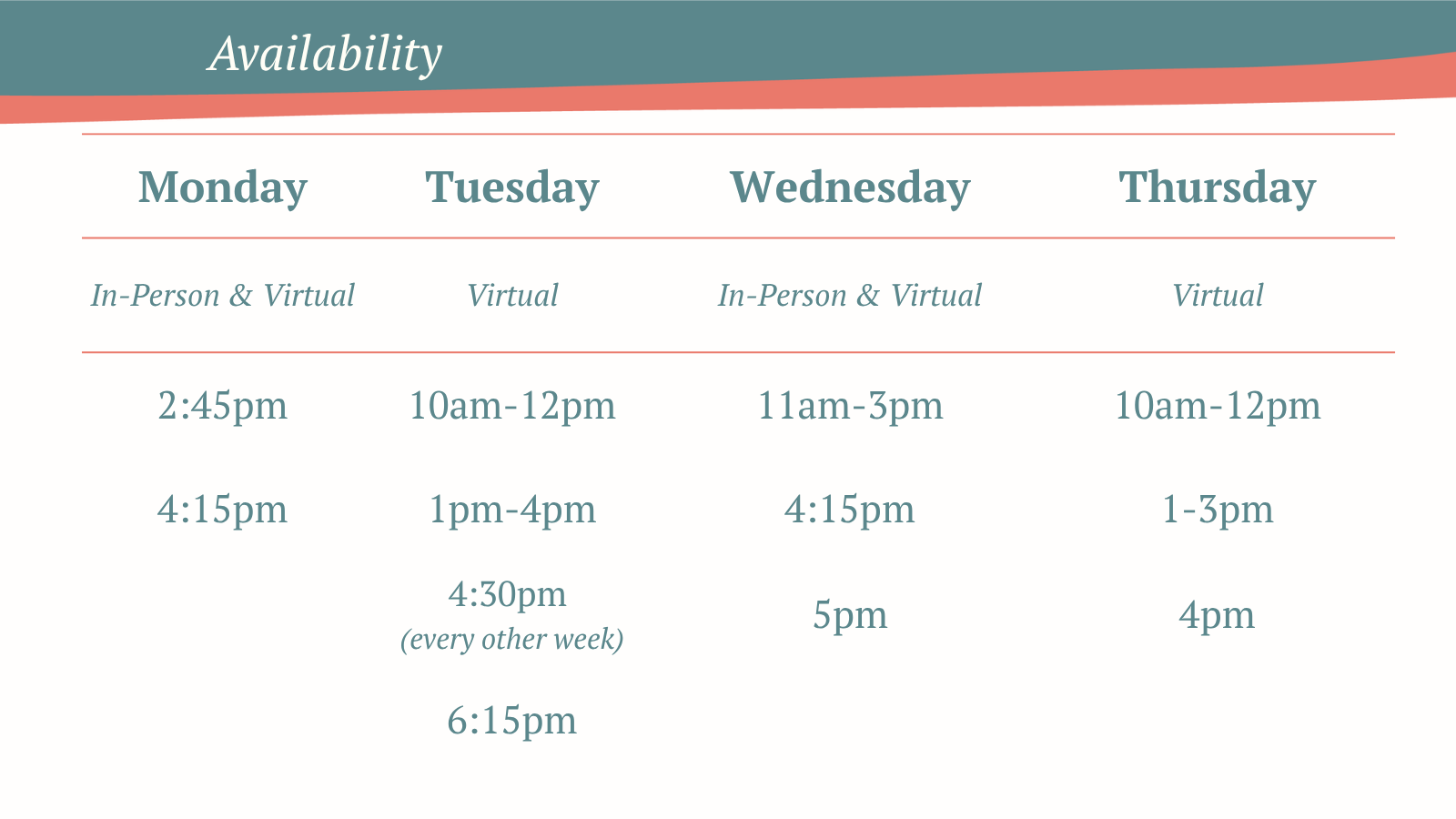 Availability

| Monday | Tuesday | Wednesday | Thursday |
|---|---|---|---|
| In-Person & Virtual | Virtual | In-Person & Virtual | Virtual |
| 2:45pm | 10am-12pm | 11am-3pm | 10am-12pm |
| 4:15pm | 1pm-4pm | 4:15pm | 1-3pm |
|  | 4:30pm (every other week) | 5pm | 4pm |
|  | 6:15pm |  |  |